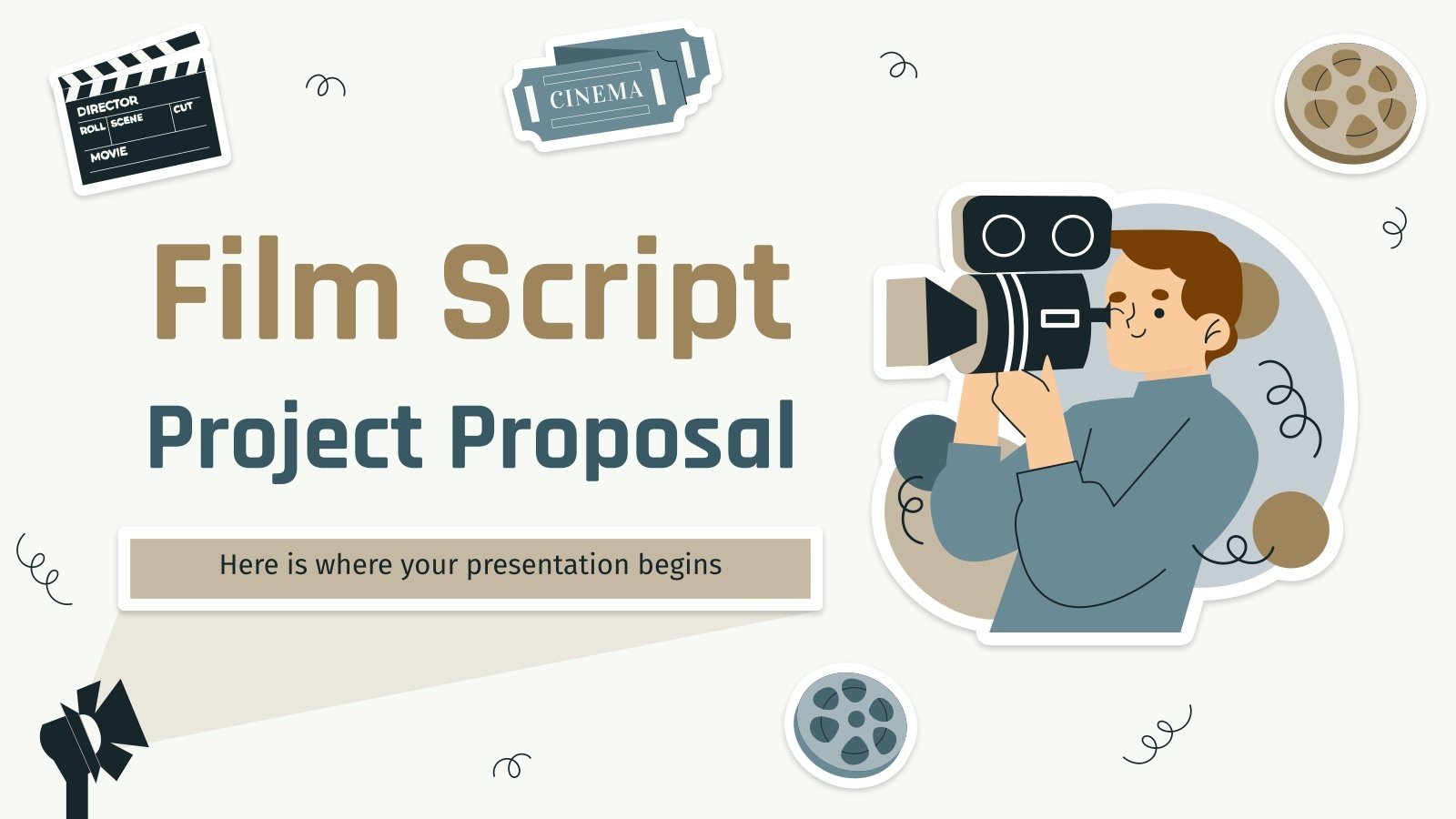 DIRECTOR
ROLL SCENE CUT
MOVIE

CINEMA

Film Script
Project Proposal

Here is where your presentation begins